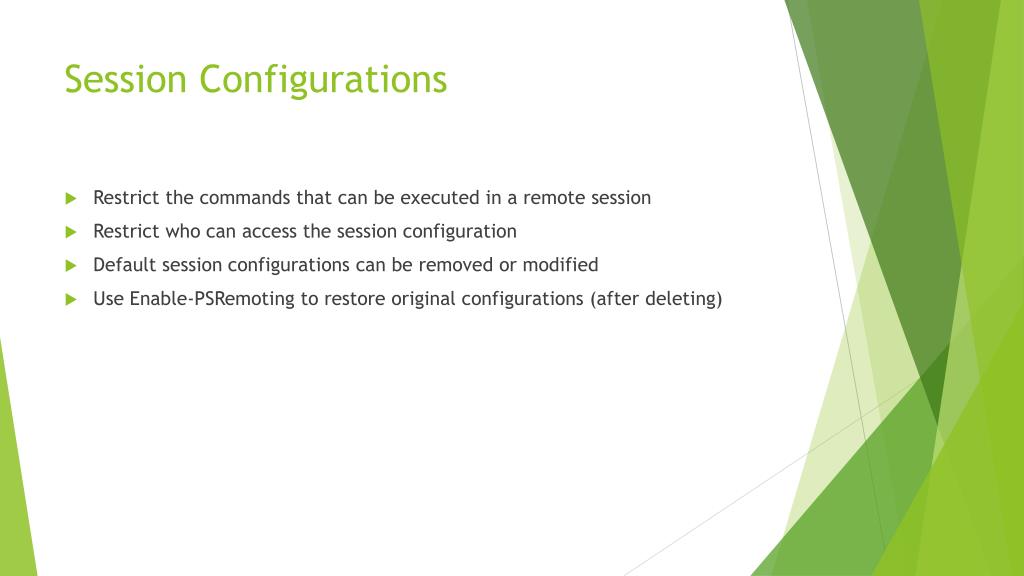 Session Configurations

Restrict the commands that can be executed in a remote session
Restrict who can access the session configuration
Default session configurations can be removed or modified
Use Enable-PSRemoting to restore original configurations (after deleting)